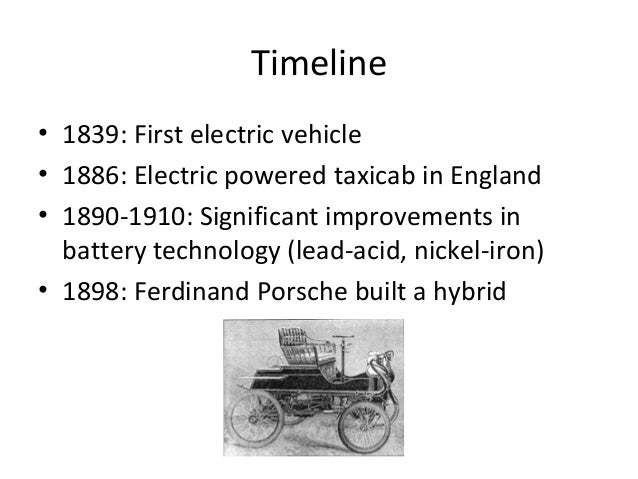 Timeline

• 1839: First electric vehicle
• 1886: Electric powered taxicab in England
• 1890-1910: Significant improvements in battery technology (lead-acid, nickel-iron)
• 1898: Ferdinand Porsche built a hybrid